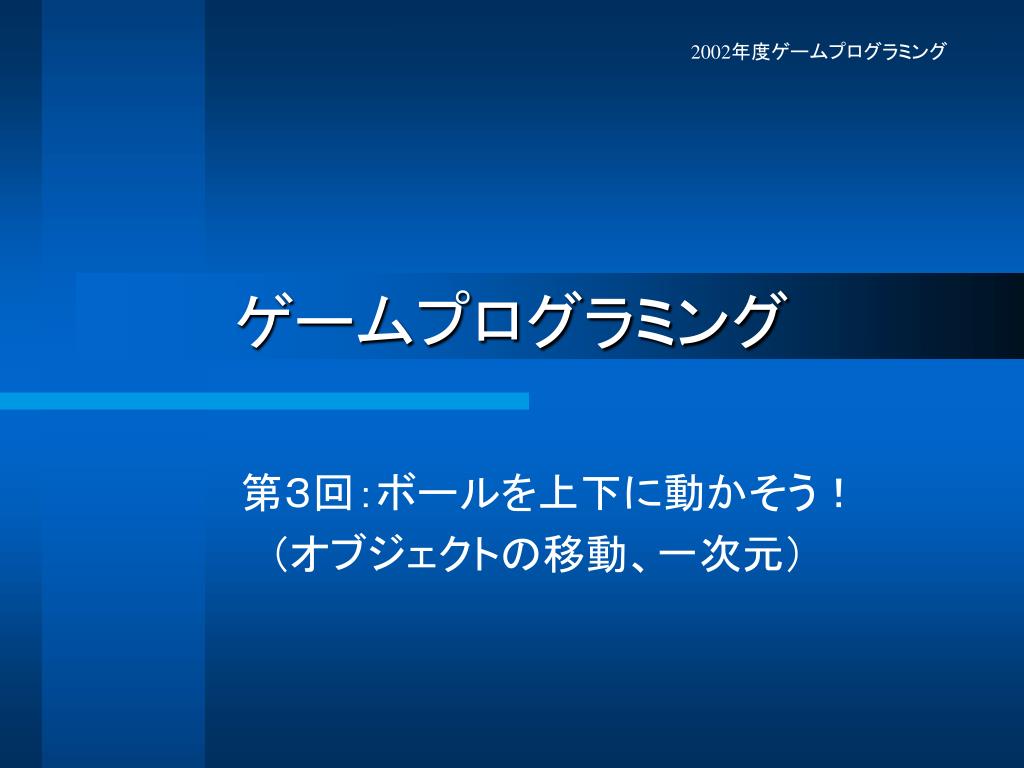 2002年度ゲームプログラミング

ゲームプログラミング

第３回：ボールを上下に動かそう！
（オブジェクトの移動、一次元）